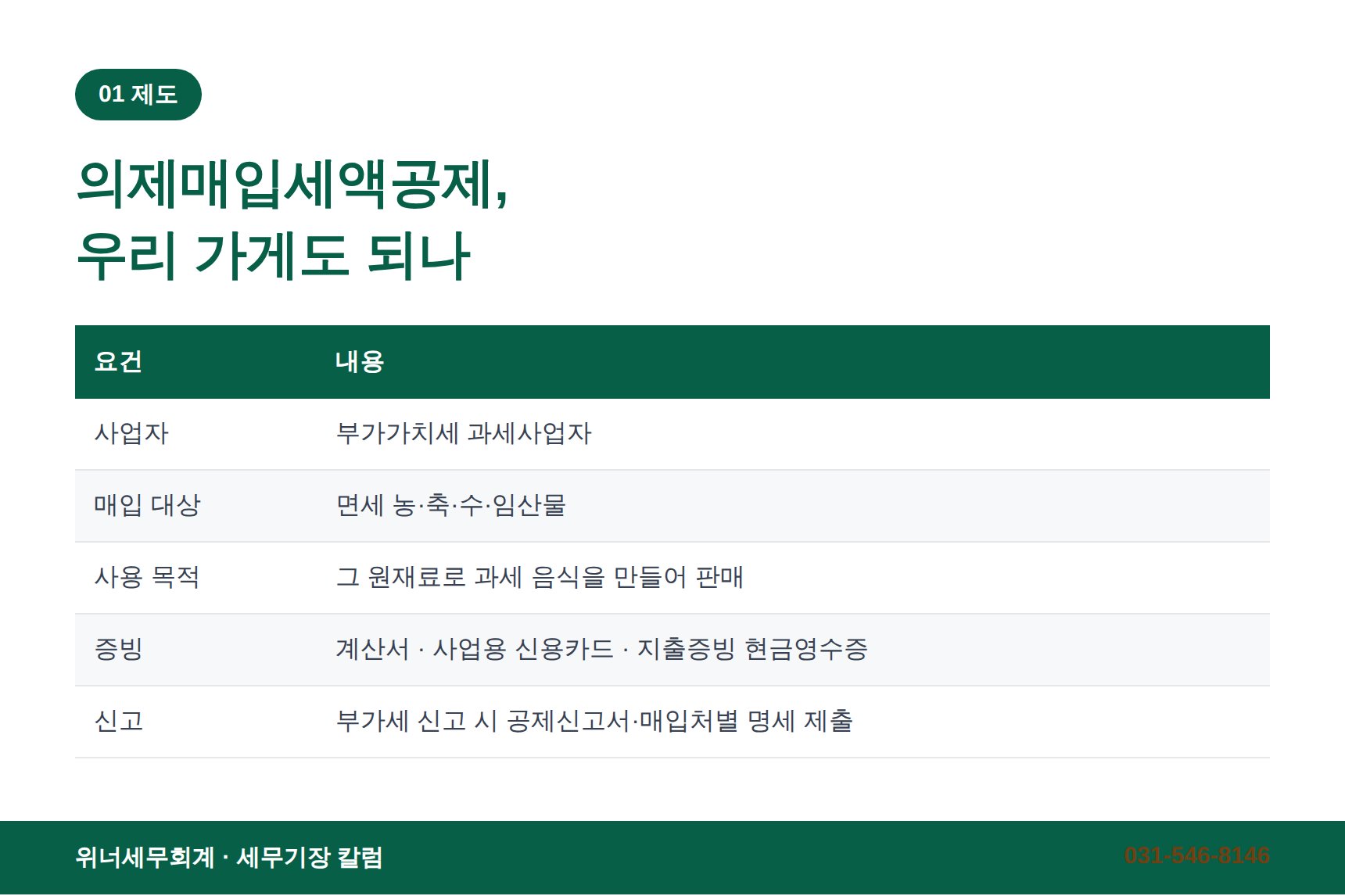 01 제도

의제매입세액공제,
우리 가게도 되나

| 요건 | 내용 |
|---|---|
| 사업자 | 부가가치세 과세사업자 |
| 매입 대상 | 면세 농·축·수·임산물 |
| 사용 목적 | 그 원재료로 과세 음식을 만들어 판매 |
| 증빙 | 계산서 · 사업용 신용카드 · 지출증빙 현금영수증 |
| 신고 | 부가세 신고 시 공제신고서·매입처별 명세 제출 |

위너세무회계 · 세무기장 칼럼

031-546-8146